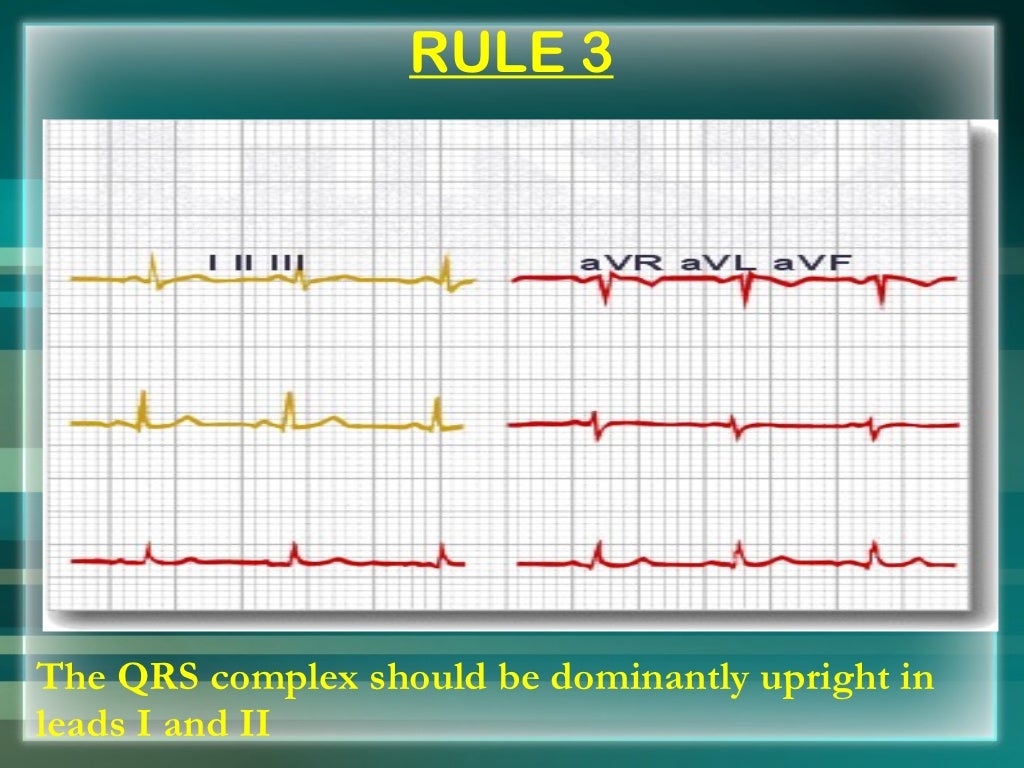 RULE 3

I II III

aVR aVL aVF

The QRS complex should be dominantly upright in leads I and II